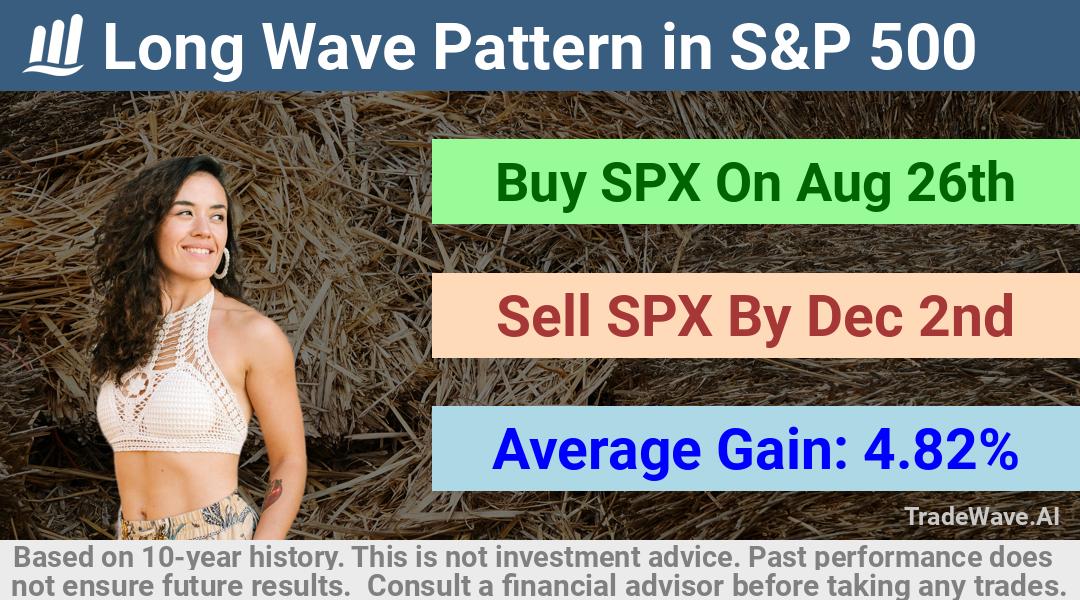 Long Wave Pattern in S&P 500

Buy SPX On Aug 26th

Sell SPX By Dec 2nd

Average Gain: 4.82%

TradeWave.AI

Based on 10-year history. This is not investment advice. Past performance does not ensure future results. Consult a financial advisor before taking any trades.